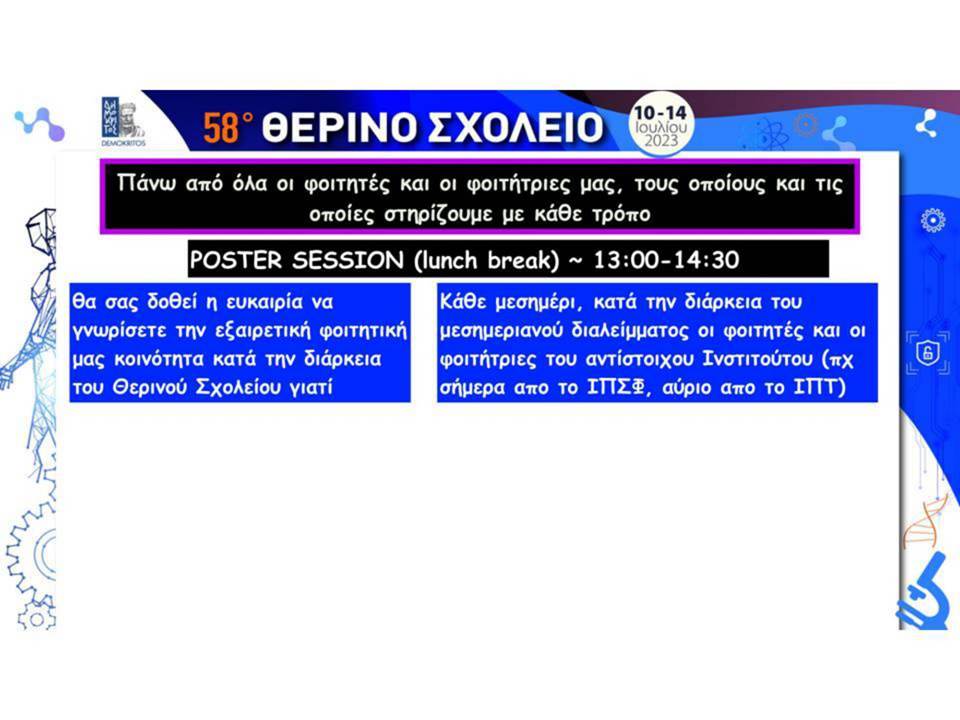 DEMOKRITOS

58° ΘΕΡΙΝΟ ΣΧΟΛΕΙΟ

10-14 Ιουλίου 2023

Πάνω από όλα οι φοιτητές και οι φοιτήτριες μας, τους οποίους και τις οποίες στηρίζουμε με κάθε τρόπο

POSTER SESSION (lunch break) ~ 13:00-14:30

θα σας δοθεί η ευκαιρία να γνωρίσετε την εξαιρετική φοιτητική μας κοινότητα κατά την διάρκεια του Θερινού Σχολείου γιατί

Κάθε μεσημέρι, κατά την διάρκεια του μεσημεριανού διαλείμματος οι φοιτητές και οι φοιτήτριες του αντίστοιχου Ινστιτούτου (πχ σήμερα απο το ΙΠΣΦ, αύριο απο το ΙΠΤ)